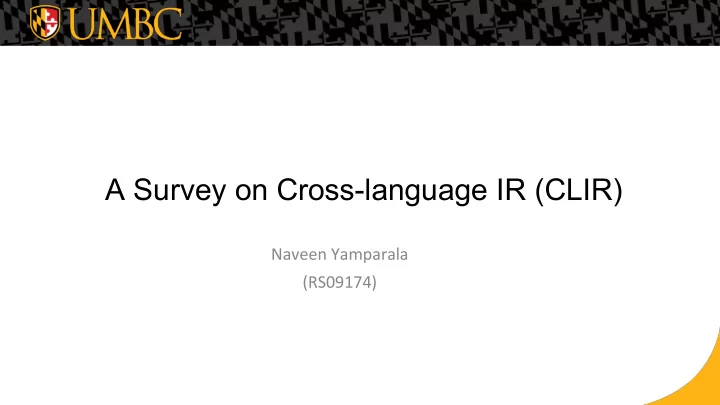 UMBC

A Survey on Cross-language IR (CLIR)

Naveen Yamparala
(RS09174)